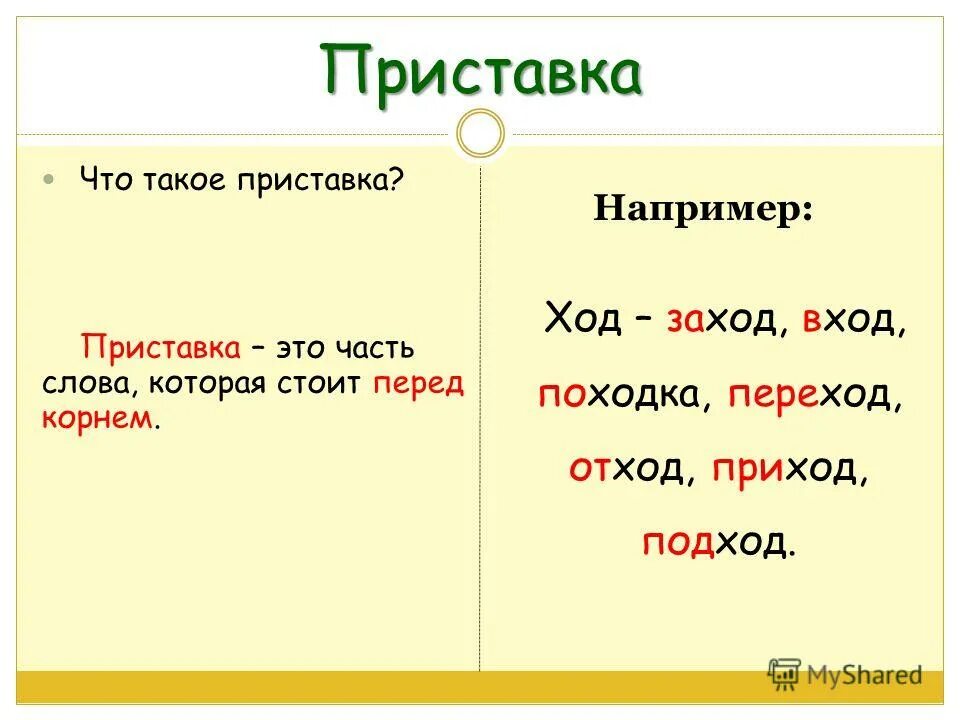 Приставка

Что такое приставка?

Приставка – это часть слова, которая стоит перед корнем.

Например:

Ход – заход, вход, походка, переход, отход, приход, подход.

MyShared